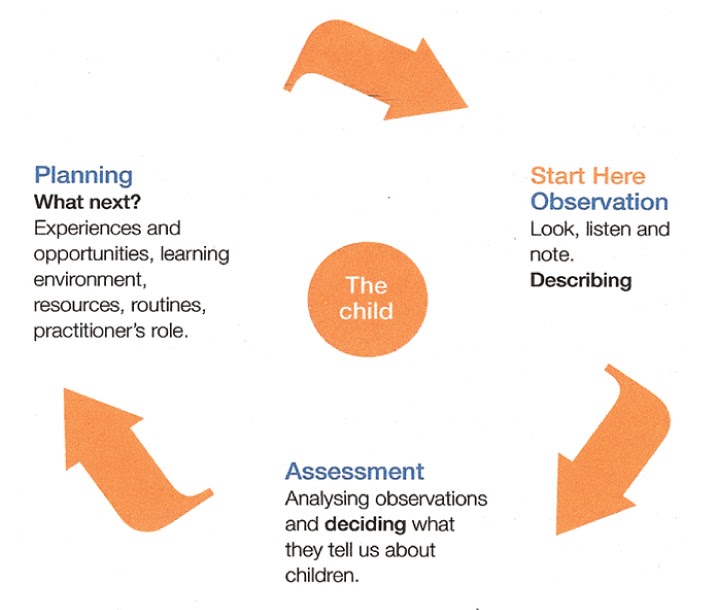 Planning
What next?
Experiences and opportunities, learning environment, resources, routines, practitioner's role.

The child

Start Here
Observation
Look, listen and note.
Describing

Assessment
Analysing observations and deciding what they tell us about children.